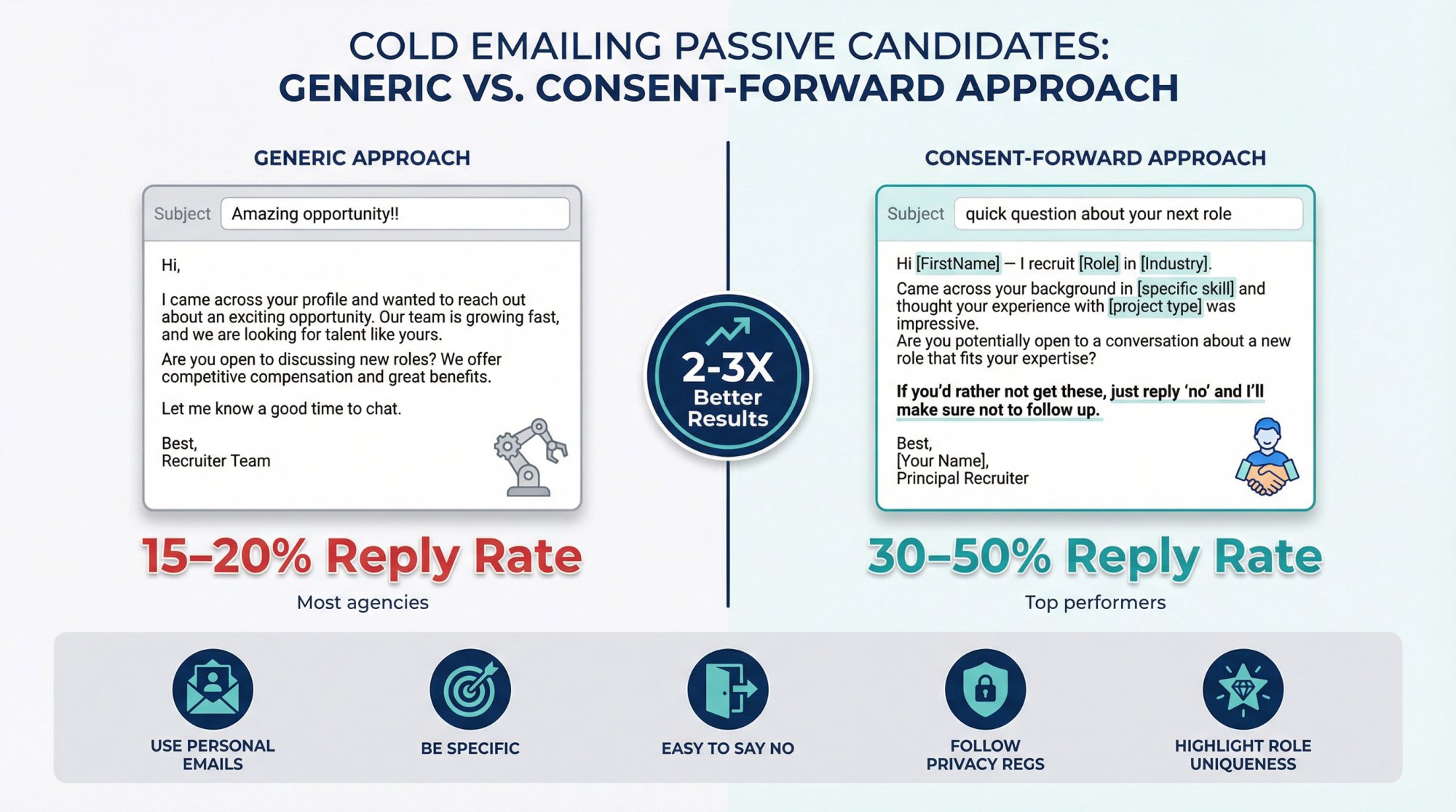 COLD EMAILING PASSIVE CANDIDATES:
GENERIC VS. CONSENT-FORWARD APPROACH

GENERIC APPROACH

Subject Amazing opportunity!!

Hi,

I came across your profile and wanted to reach out about an exciting opportunity. Our team is growing fast, and we are looking for talent like yours.

Are you open to discussing new roles? We offer competitive compensation and great benefits.

Let me know a good time to chat.

Best,
Recruiter Team

15–20% Reply Rate

Most agencies

2-3X
Better
Results

CONSENT-FORWARD APPROACH

Subject quick question about your next role

Hi [FirstName] — I recruit [Role] in [Industry].

Came across your background in [specific skill] and thought your experience with [project type] was impressive.
Are you potentially open to a conversation about a new role that fits your expertise?

If you'd rather not get these, just reply 'no' and I'll make sure not to follow up.

Best,
[Your Name],
Principal Recruiter

30–50% Reply Rate

Top performers

USE PERSONAL EMAILS

BE SPECIFIC

EASY TO SAY NO

FOLLOW PRIVACY REGS

HIGHLIGHT ROLE UNIQUENESS